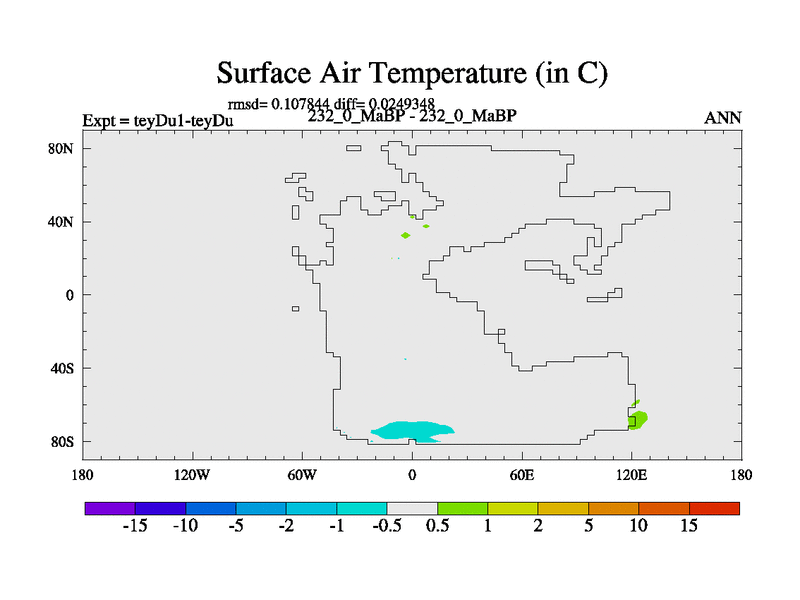 Surface Air Temperature (in C)

rmsd= 0.107844 diff= 0.0249348

Expt = teyDu1-teyDu

232_0_MaBP - 232_0_MaBP

ANN

80N

40N

0

40S

80S

180

120W

60W

0

60E

120E

180

-15 -10 -5 -2 -1 -0.5 0.5 1 2 5 10 15